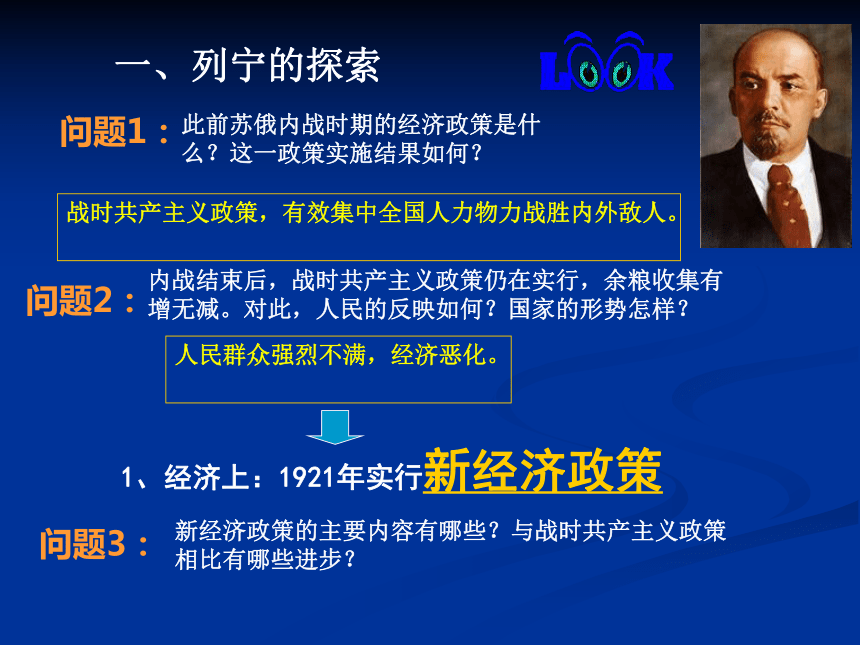 一、列宁的探索

LOOK

问题1：此前苏俄内战时期的经济政策是什么？这一政策实施结果如何？

战时共产主义政策，有效集中全国人力物力战胜内外敌人。

问题2：内战结束后，战时共产主义政策仍在实行，余粮收集有增无减。对此，人民的反映如何？国家的形势怎样？

人民群众强烈不满，经济恶化。

1、经济上：1921年实行新经济政策

问题3：新经济政策的主要内容有哪些？与战时共产主义政策相比有哪些进步？